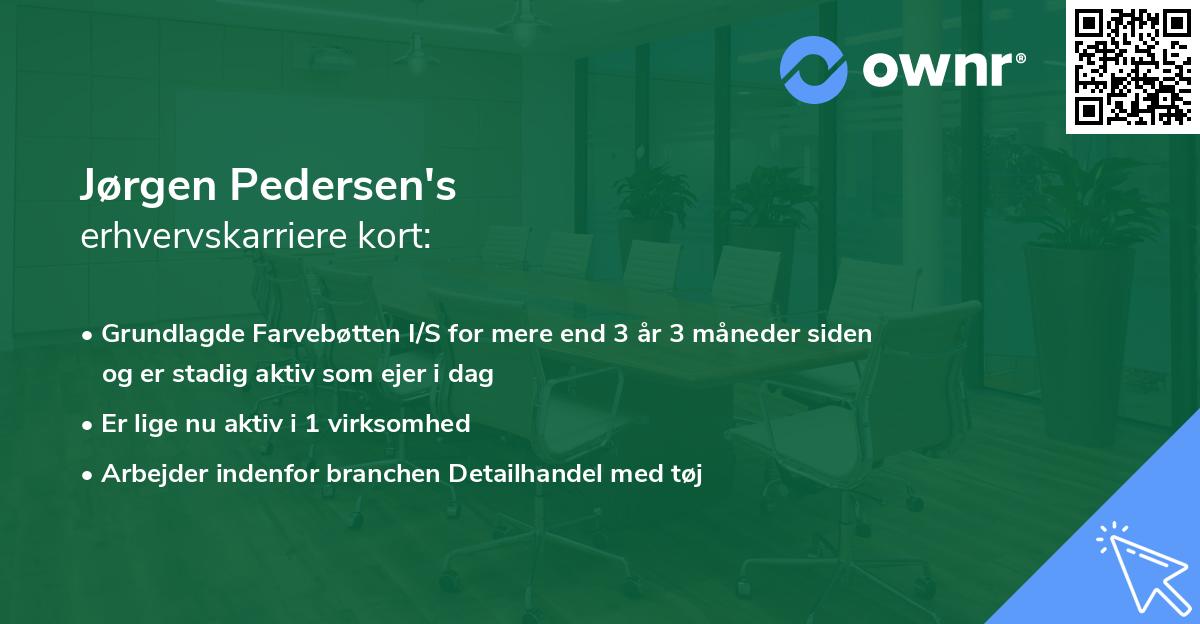 ownr®

Jørgen Pedersen's
erhvervskarriere kort:

• Grundlagde Farvebøtten I/S for mere end 3 år 3 måneder siden og er stadig aktiv som ejer i dag
• Er lige nu aktiv i 1 virksomhed
• Arbejder indenfor branchen Detailhandel med tøj